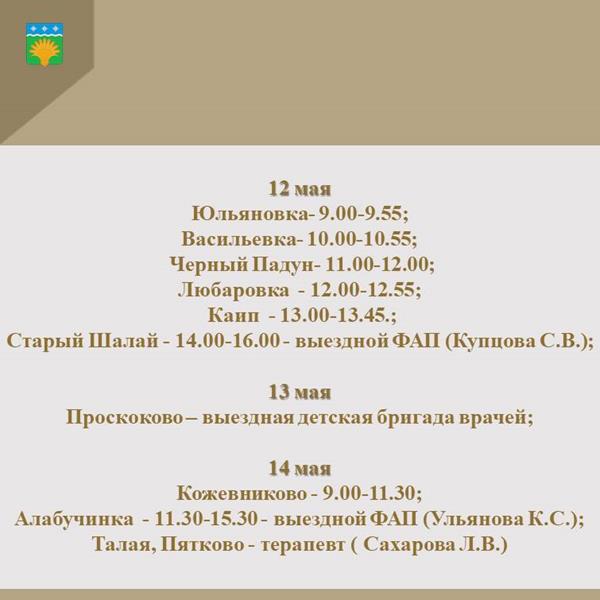 12 мая
Юльяновка- 9.00-9.55;
Васильевка- 10.00-10.55;
Черный Падун- 11.00-12.00;
Любаровка - 12.00-12.55;
Каип - 13.00-13.45.;
Старый Шалай - 14.00-16.00 - выездной ФАП (Купцова С.В.);

13 мая
Проскоково – выездная детская бригада врачей;

14 мая
Кожевниково - 9.00-11.30;
Алабучинка - 11.30-15.30 - выездной ФАП (Ульянова К.С.);
Талая, Пятково - терапевт ( Сахарова Л.В.)